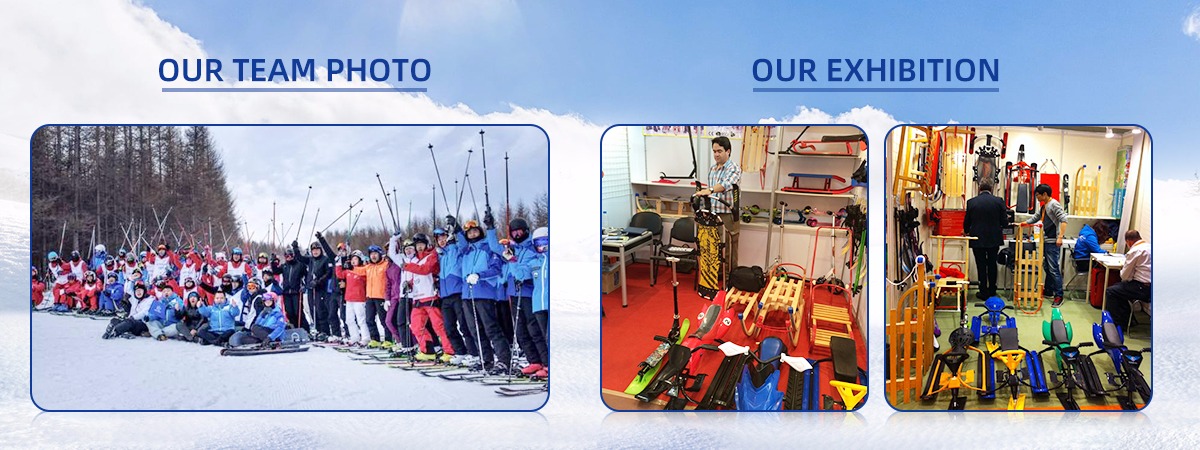 OUR TEAM PHOTO

OUR EXHIBITION